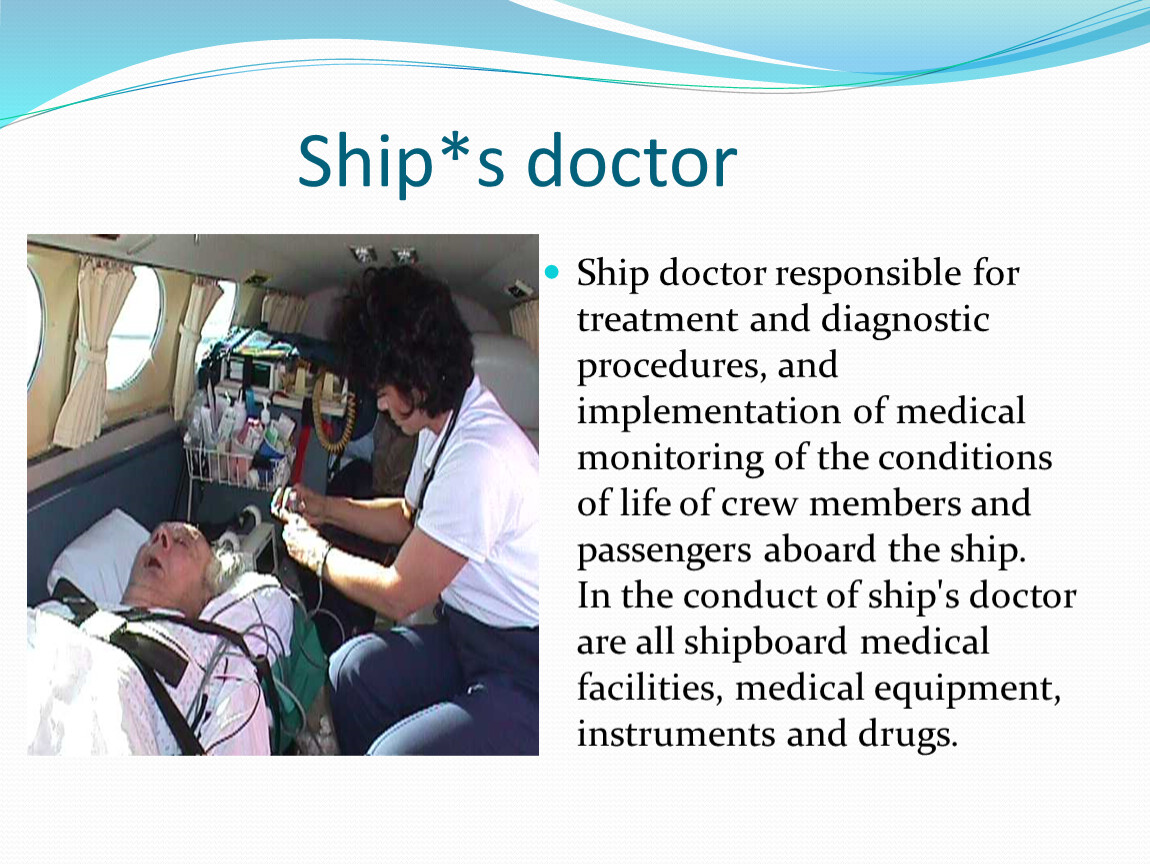 Ship*s doctor

Ship doctor responsible for treatment and diagnostic procedures, and implementation of medical monitoring of the conditions of life of crew members and passengers aboard the ship. In the conduct of ship's doctor are all shipboard medical facilities, medical equipment, instruments and drugs.